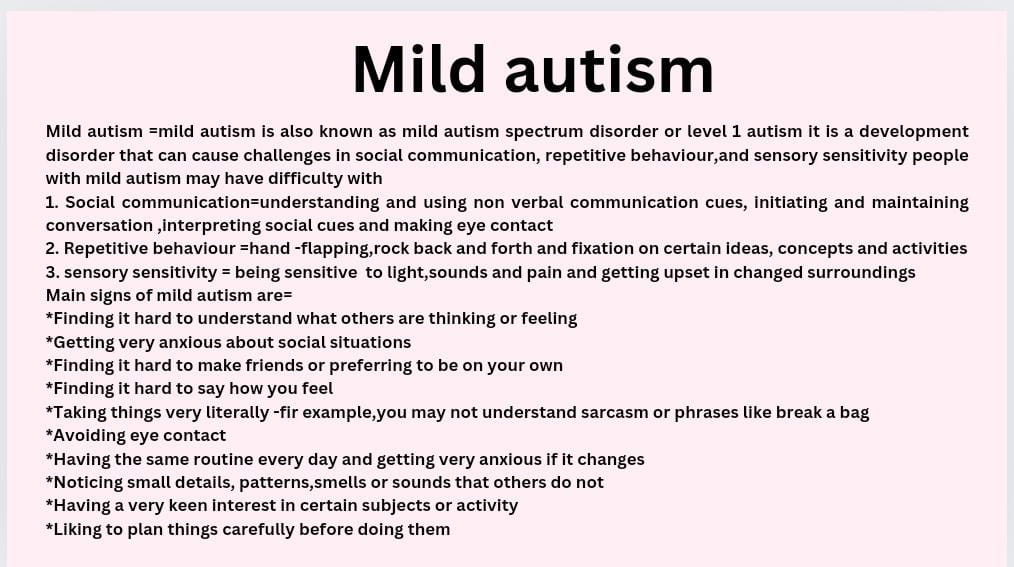 Mild autism

Mild autism =mild autism is also known as mild autism spectrum disorder or level 1 autism it is a development disorder that can cause challenges in social communication, repetitive behaviour,and sensory sensitivity people with mild autism may have difficulty with
1. Social communication=understanding and using non verbal communication cues, initiating and maintaining conversation ,interpreting social cues and making eye contact
2. Repetitive behaviour =hand -flapping,rock back and forth and fixation on certain ideas, concepts and activities
3. sensory sensitivity = being sensitive to light,sounds and pain and getting upset in changed surroundings
Main signs of mild autism are=
*Finding it hard to understand what others are thinking or feeling
*Getting very anxious about social situations
*Finding it hard to make friends or preferring to be on your own
*Finding it hard to say how you feel
*Taking things very literally -fir example,you may not understand sarcasm or phrases like break a bag
*Avoiding eye contact
*Having the same routine every day and getting very anxious if it changes
*Noticing small details, patterns,smells or sounds that others do not
*Having a very keen interest in certain subjects or activity
*Liking to plan things carefully before doing them